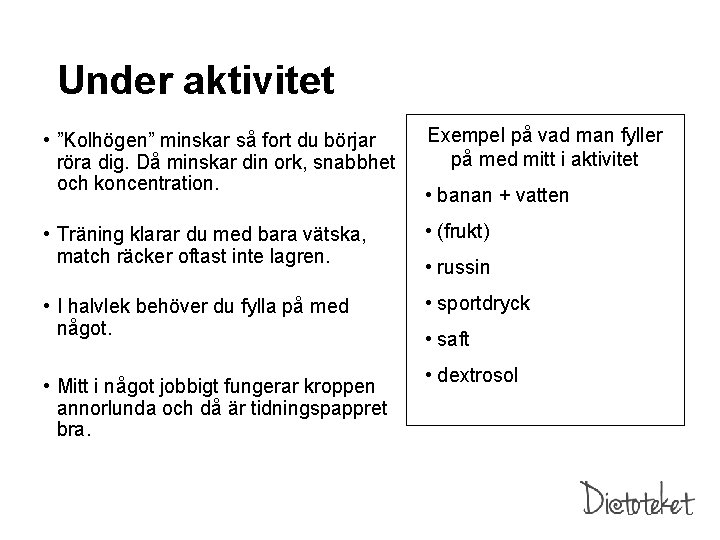 Under aktivitet

• ”Kolhögen” minskar så fort du börjar röra dig. Då minskar din ork, snabbhet och koncentration.

• Träning klarar du med bara vätska, match räcker oftast inte lagren.

• I halvlek behöver du fylla på med något.

• Mitt i något jobbigt fungerar kroppen annorlunda och då är tidningspappret bra.

Exempel på vad man fyller på med mitt i aktivitet

• banan + vatten

• (frukt)

• russin

• sportdryck

• saft

• dextrosol

Dietoteket